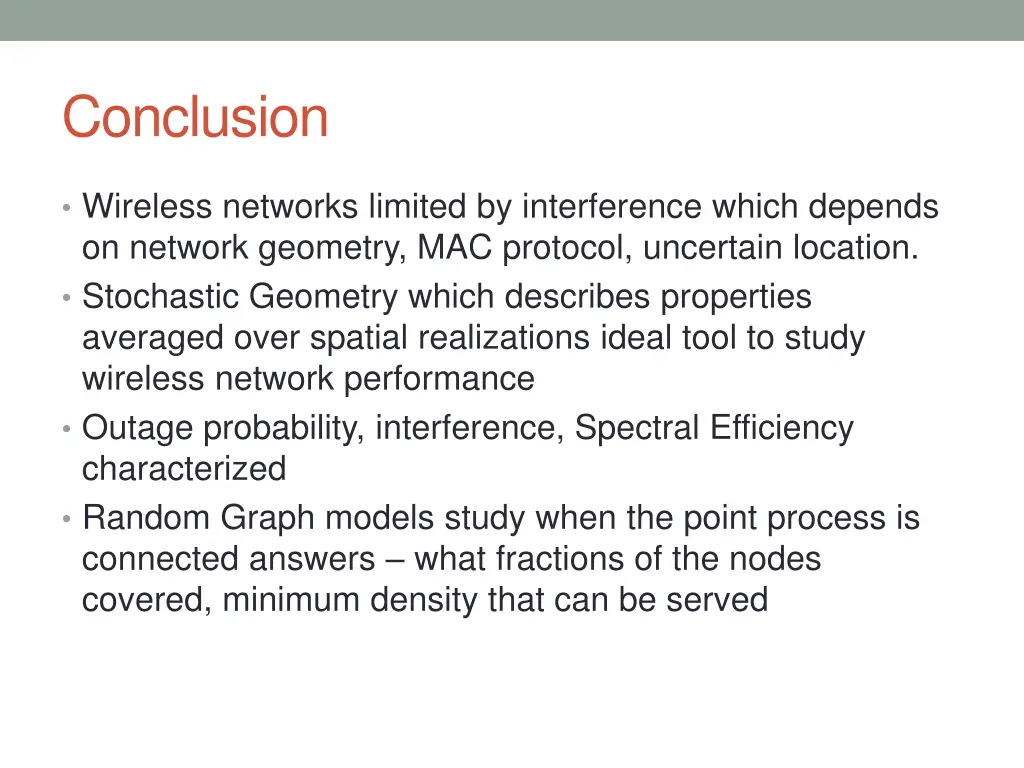 Conclusion

• Wireless networks limited by interference which depends on network geometry, MAC protocol, uncertain location.
• Stochastic Geometry which describes properties averaged over spatial realizations ideal tool to study wireless network performance
• Outage probability, interference, Spectral Efficiency characterized
• Random Graph models study when the point process is connected answers – what fractions of the nodes covered, minimum density that can be served